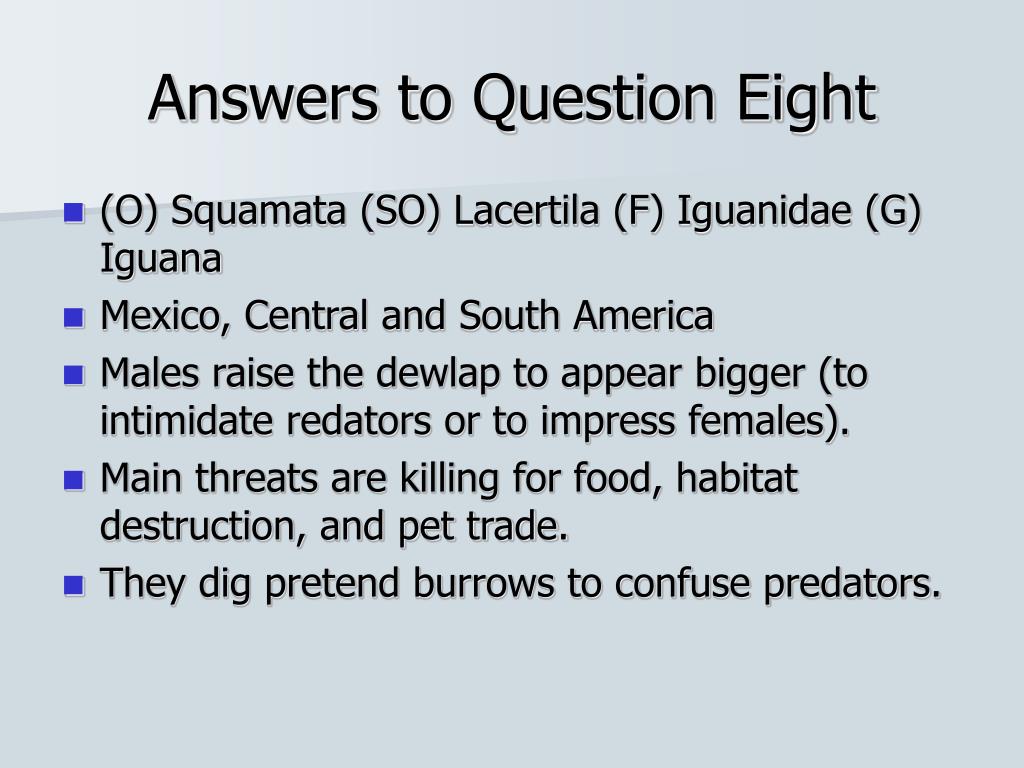 Answers to Question Eight

- (O) Squamata (SO) Lacertila (F) Iguanidae (G) Iguana
- Mexico, Central and South America
- Males raise the dewlap to appear bigger (to intimidate redators or to impress females).
- Main threats are killing for food, habitat destruction, and pet trade.
- They dig pretend burrows to confuse predators.